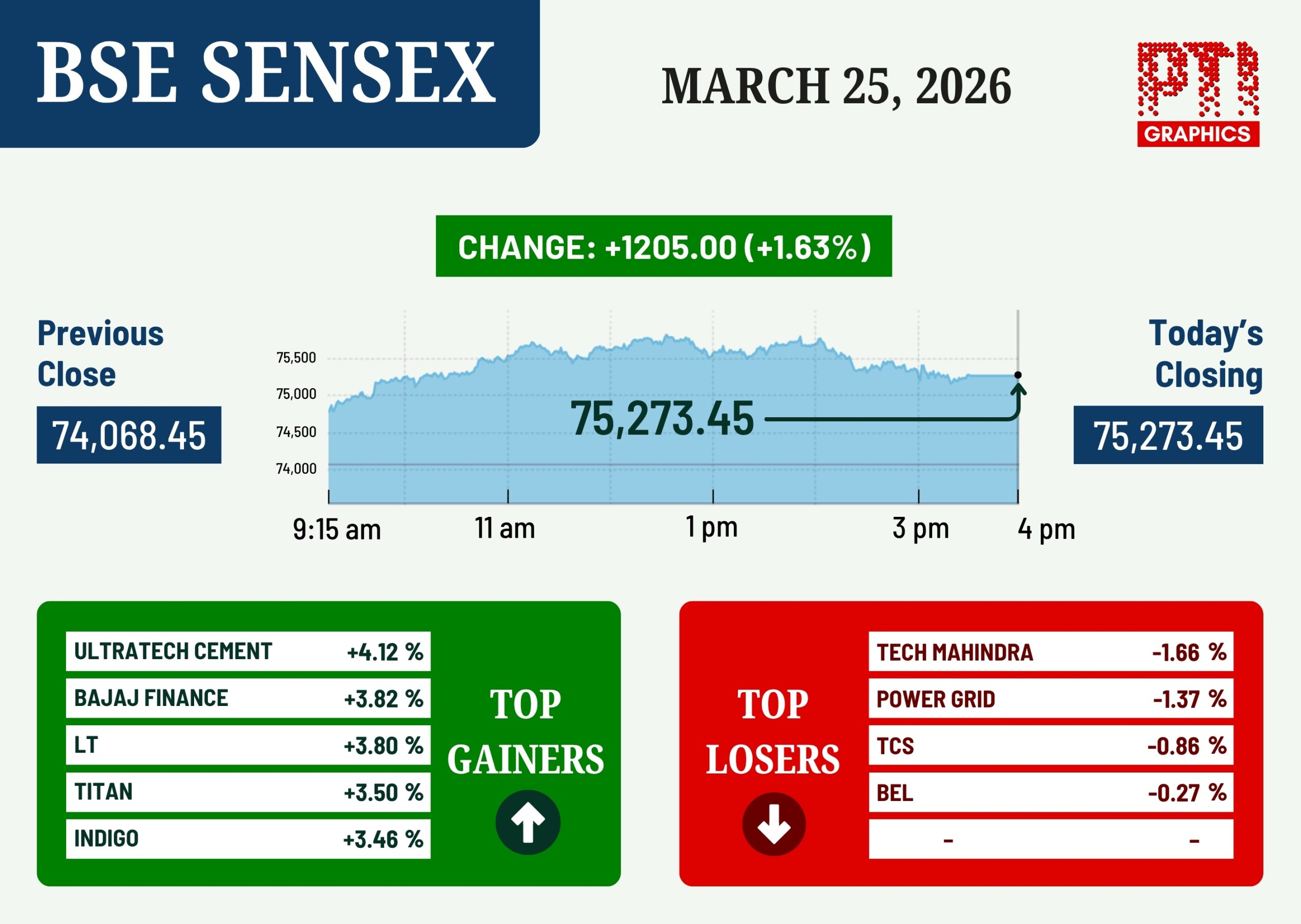 BSE SENSEX

MARCH 25, 2026

PTI GRAPHICS

CHANGE: +1205.00 (+1.63%)

Previous Close

74,068.45

75,500
75,000
74,500
74,000

75,273.45

9:15 am 11 am 1 pm 3 pm 4 pm

Today's Closing

75,273.45

| ULTRATECH CEMENT | +4.12 % |
|---|---|
| BAJAJ FINANCE | +3.82 % |
| LT | +3.80 % |
| TITAN | +3.50 % |
| INDIGO | +3.46 % |

TOP GAINERS

TOP LOSERS

| TECH MAHINDRA | -1.66 % |
|---|---|
| POWER GRID | -1.37 % |
| TCS | -0.86 % |
| BEL | -0.27 % |
| - | - |